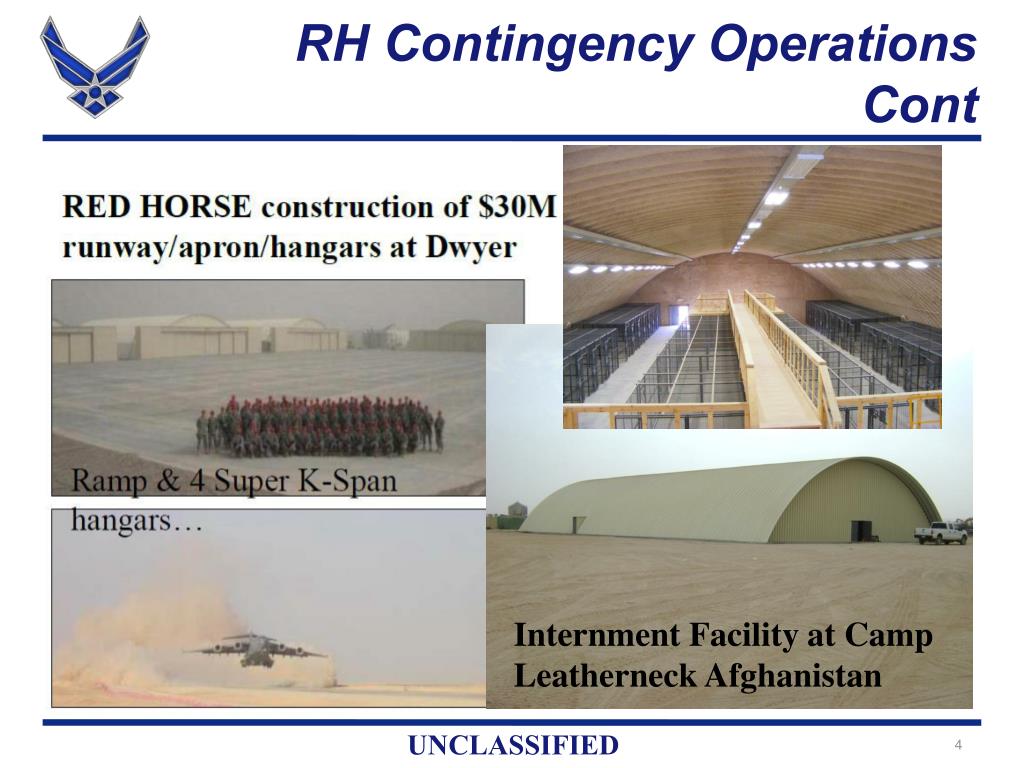 RH Contingency Operations Cont

RED HORSE construction of $30M runway/apron/hangars at Dwyer

Ramp & 4 Super K-Span hangars…

Internment Facility at Camp Leatherneck Afghanistan

UNCLASSIFIED

4